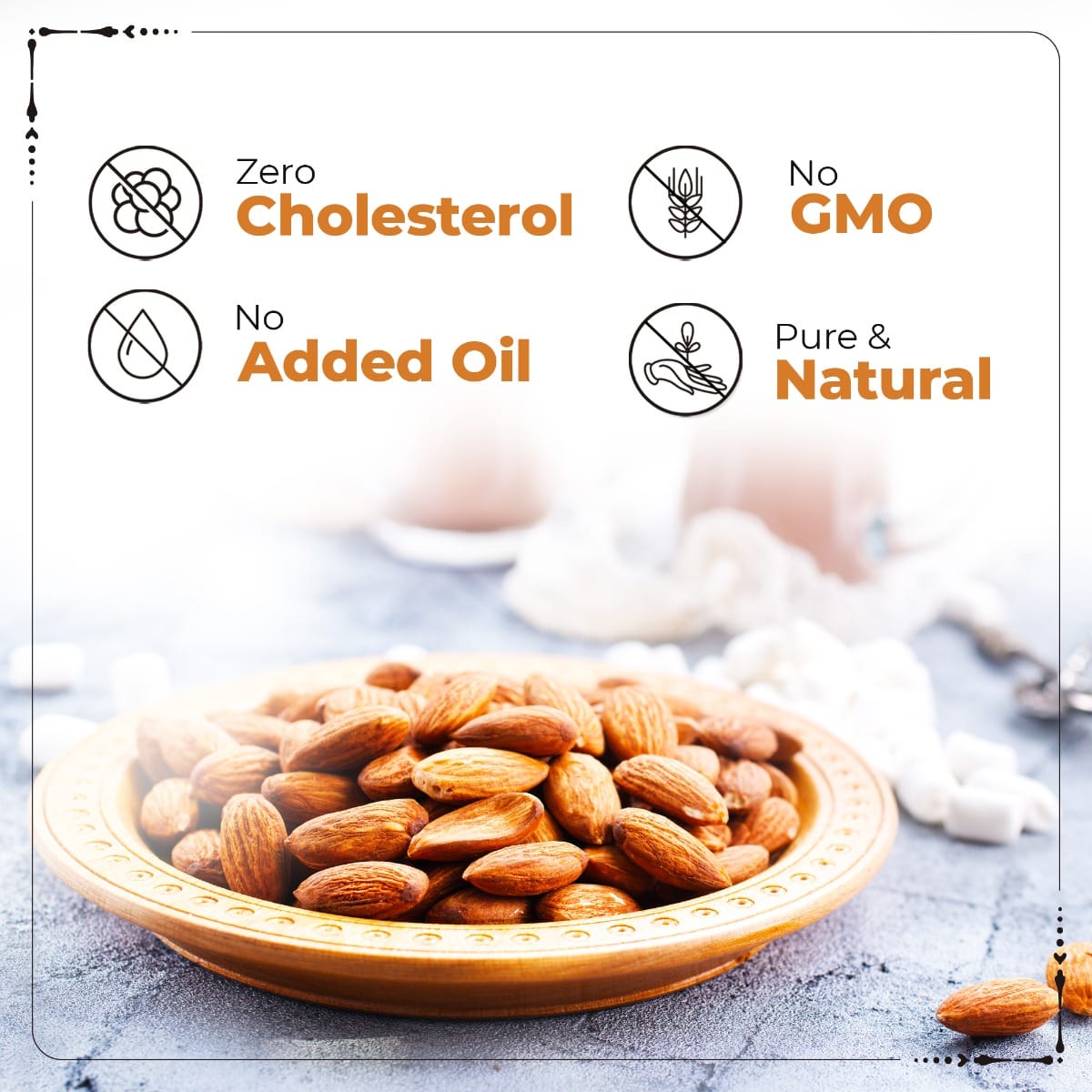 Zero
Cholesterol

No
GMO

No
Added Oil

Pure &
Natural